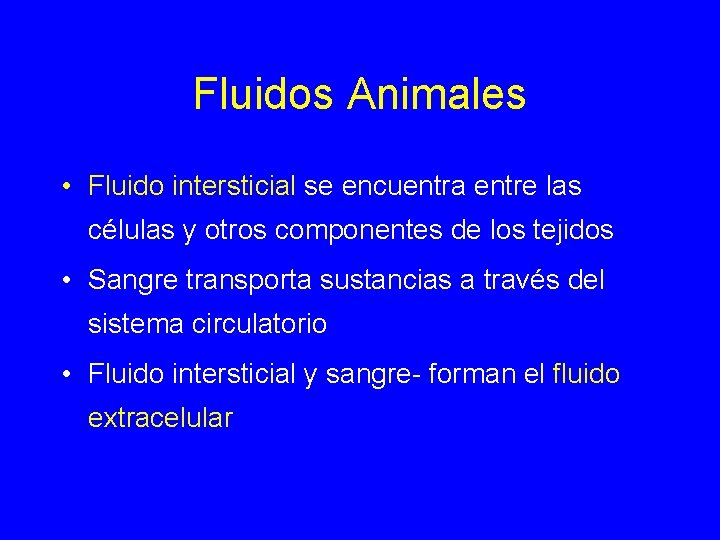 Fluidos Animales

• Fluido intersticial se encuentra entre las células y otros componentes de los tejidos

• Sangre transporta sustancias a través del sistema circulatorio

• Fluido intersticial y sangre- forman el fluido extracelular